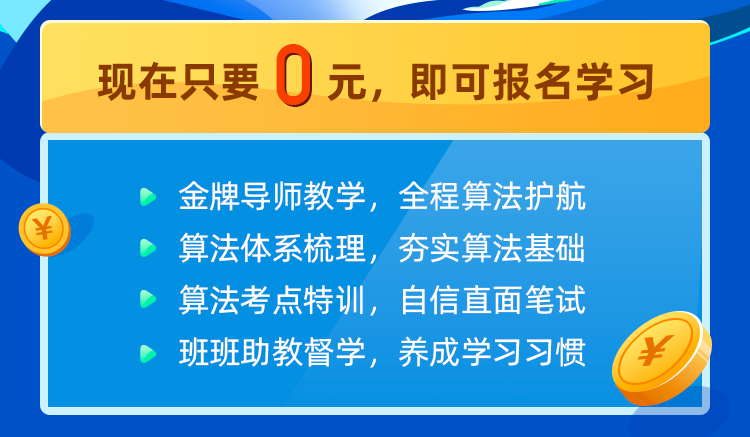 现在只要 0 元，即可报名学习

金牌导师教学，全程算法护航
算法体系梳理，夯实算法基础
算法考点特训，自信直面笔试
班班助教督学，养成学习习惯

¥

¥